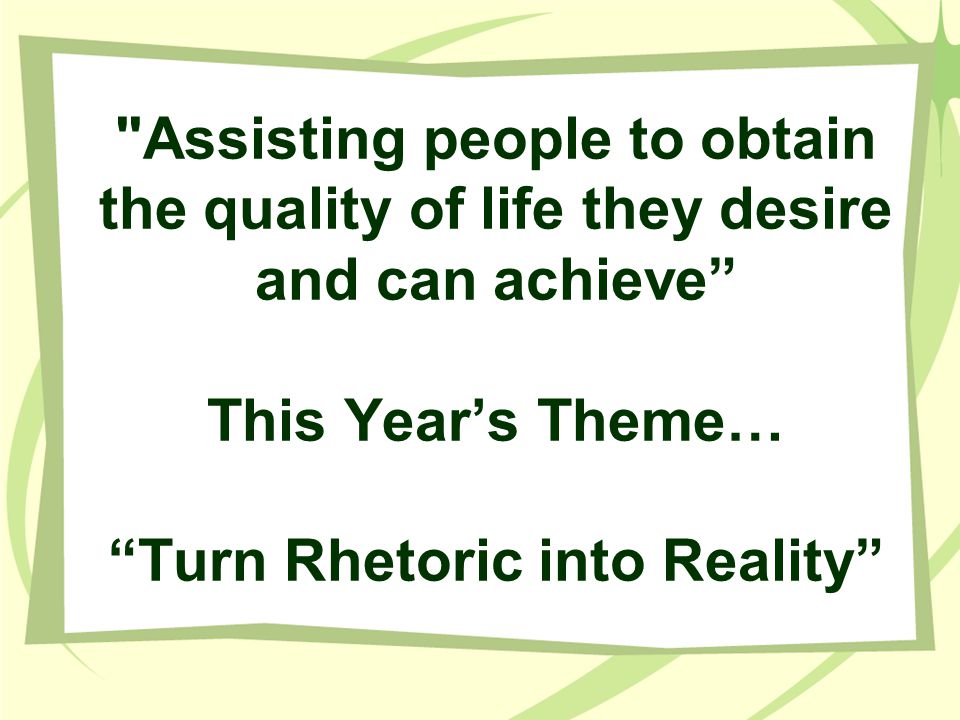 "Assisting people to obtain the quality of life they desire and can achieve”

This Year’s Theme…

“Turn Rhetoric into Reality”